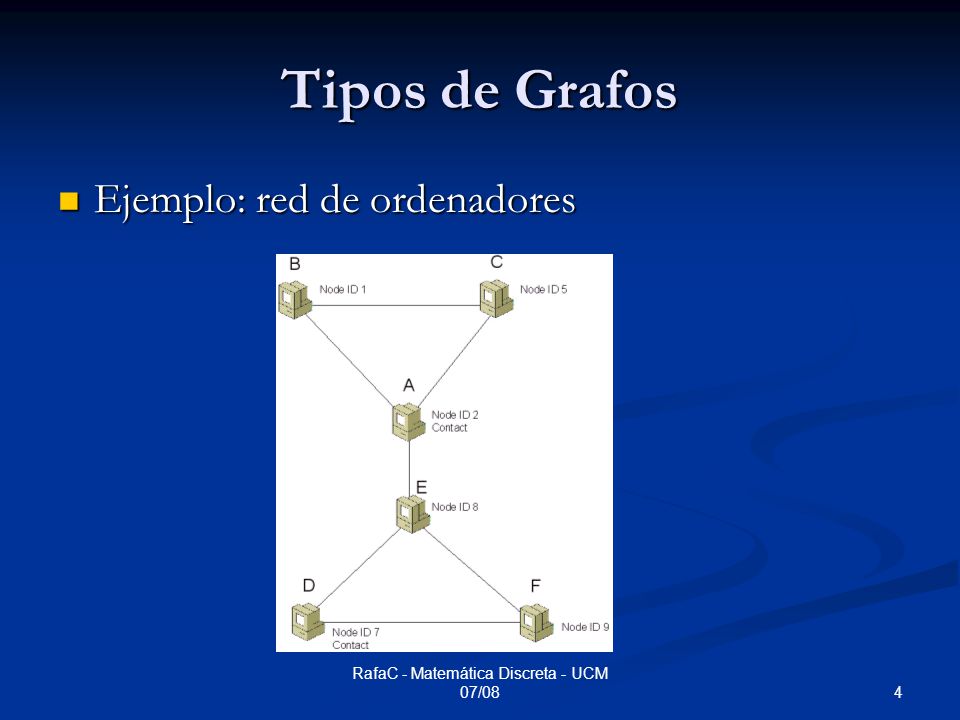 Tipos de Grafos

Ejemplo: red de ordenadores

B
Node ID 1
C
Node ID 5
A
Node ID 2
Contact
E
Node ID 8
D
Node ID 7
Contact
F
Node ID 9

RafaC - Matemática Discreta - UCM 07/08

4